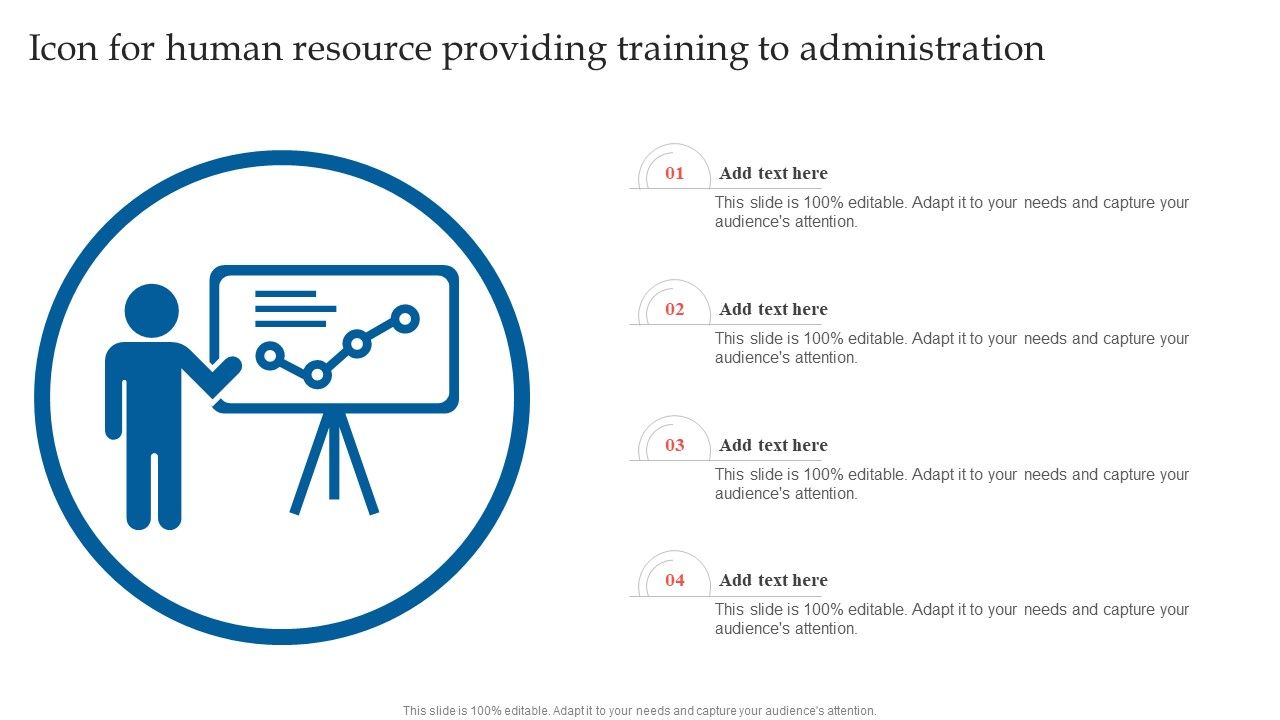 Icon for human resource providing training to administration

01 Add text here
This slide is 100% editable. Adapt it to your needs and capture your audience's attention.

02 Add text here
This slide is 100% editable. Adapt it to your needs and capture your audience's attention.

03 Add text here
This slide is 100% editable. Adapt it to your needs and capture your audience's attention.

04 Add text here
This slide is 100% editable. Adapt it to your needs and capture your audience's attention.

This slide is 100% editable. Adapt it to your needs and capture your audience's attention.